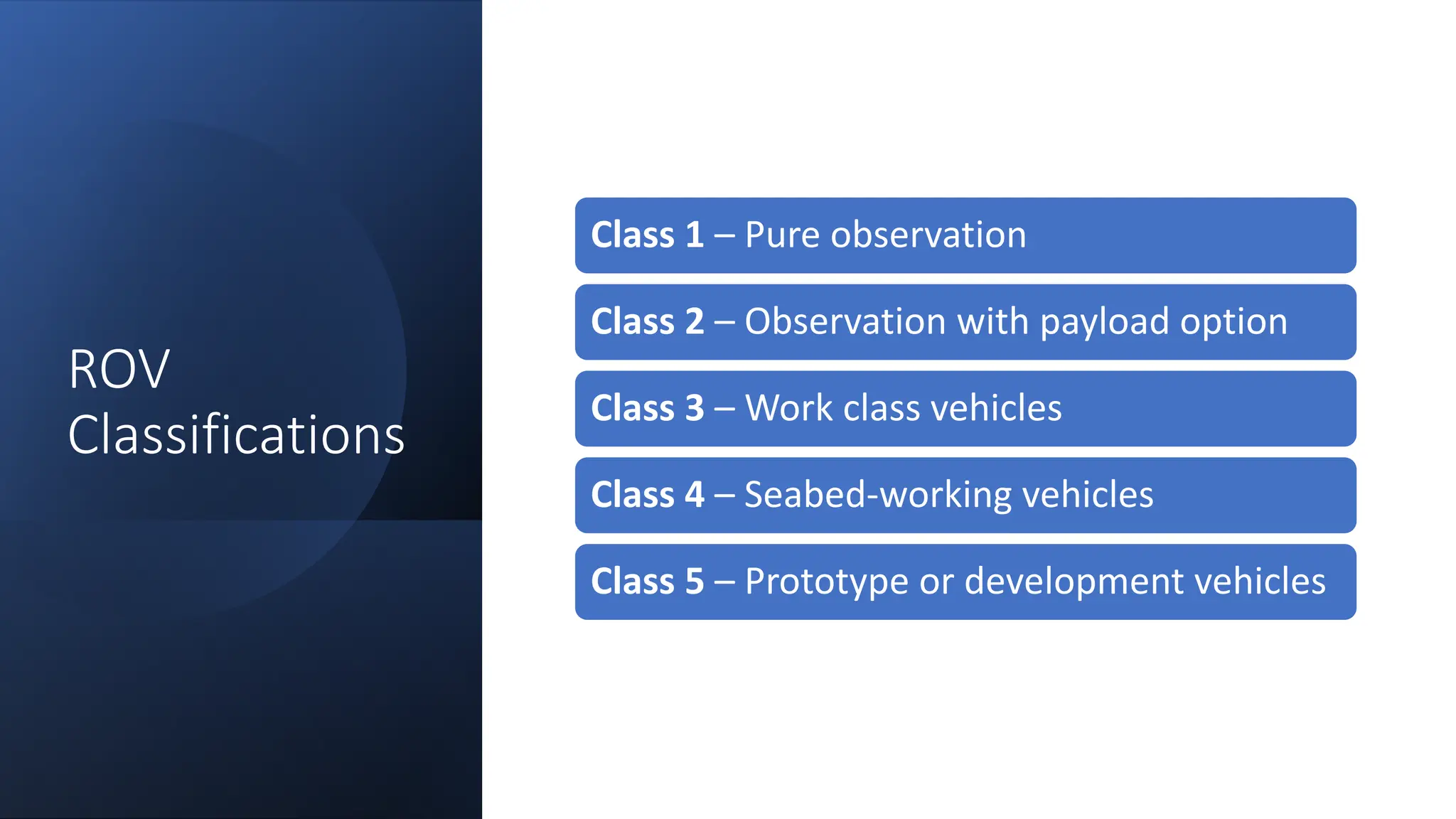 ROV Classifications

Class 1 – Pure observation

Class 2 – Observation with payload option

Class 3 – Work class vehicles

Class 4 – Seabed-working vehicles

Class 5 – Prototype or development vehicles